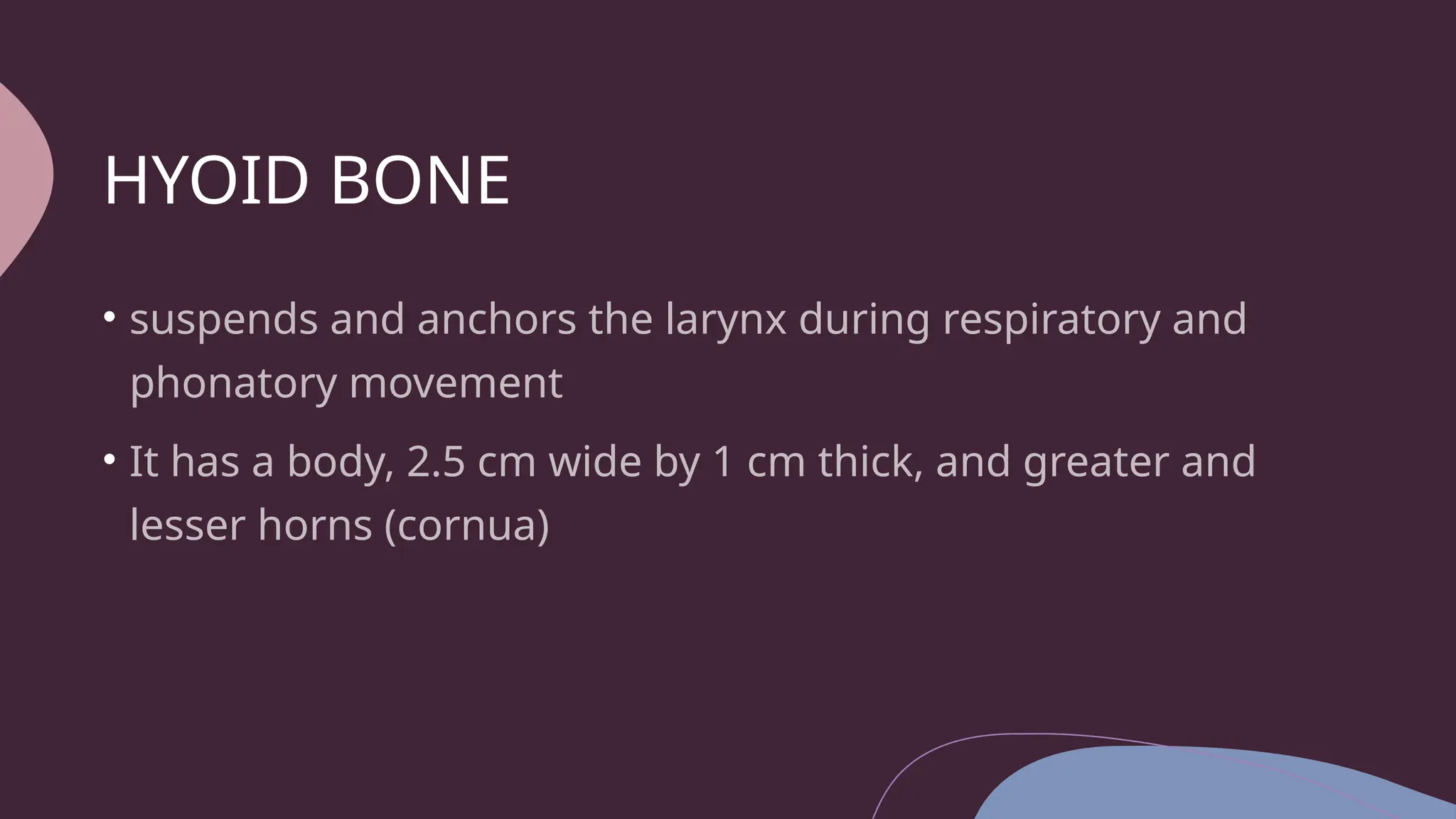 HYOID BONE

• suspends and anchors the larynx during respiratory and phonatory movement

• It has a body, 2.5 cm wide by 1 cm thick, and greater and lesser horns (cornua)